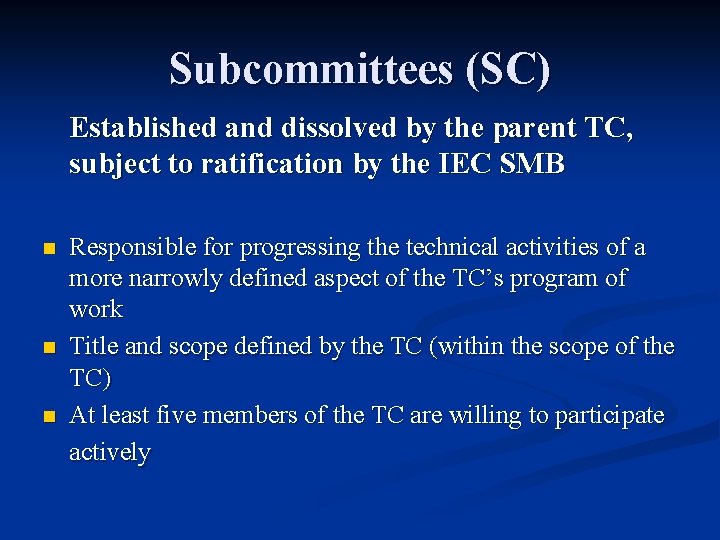 Subcommittees (SC)

Established and dissolved by the parent TC, subject to ratification by the IEC SMB

- Responsible for progressing the technical activities of a more narrowly defined aspect of the TC’s program of work
- Title and scope defined by the TC (within the scope of the TC)
- At least five members of the TC are willing to participate actively